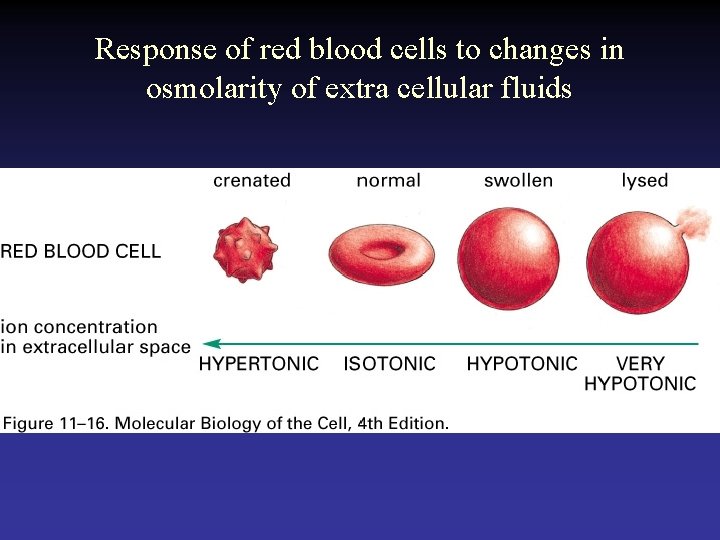 Response of red blood cells to changes in osmolarity of extra cellular fluids

crenated normal swollen lysed

RED BLOOD CELL

ion concentration in extracellular space

HYPERTONIC ISOTONIC HYPOTONIC VERY HYPOTONIC

Figure 11–16. Molecular Biology of the Cell, 4th Edition.